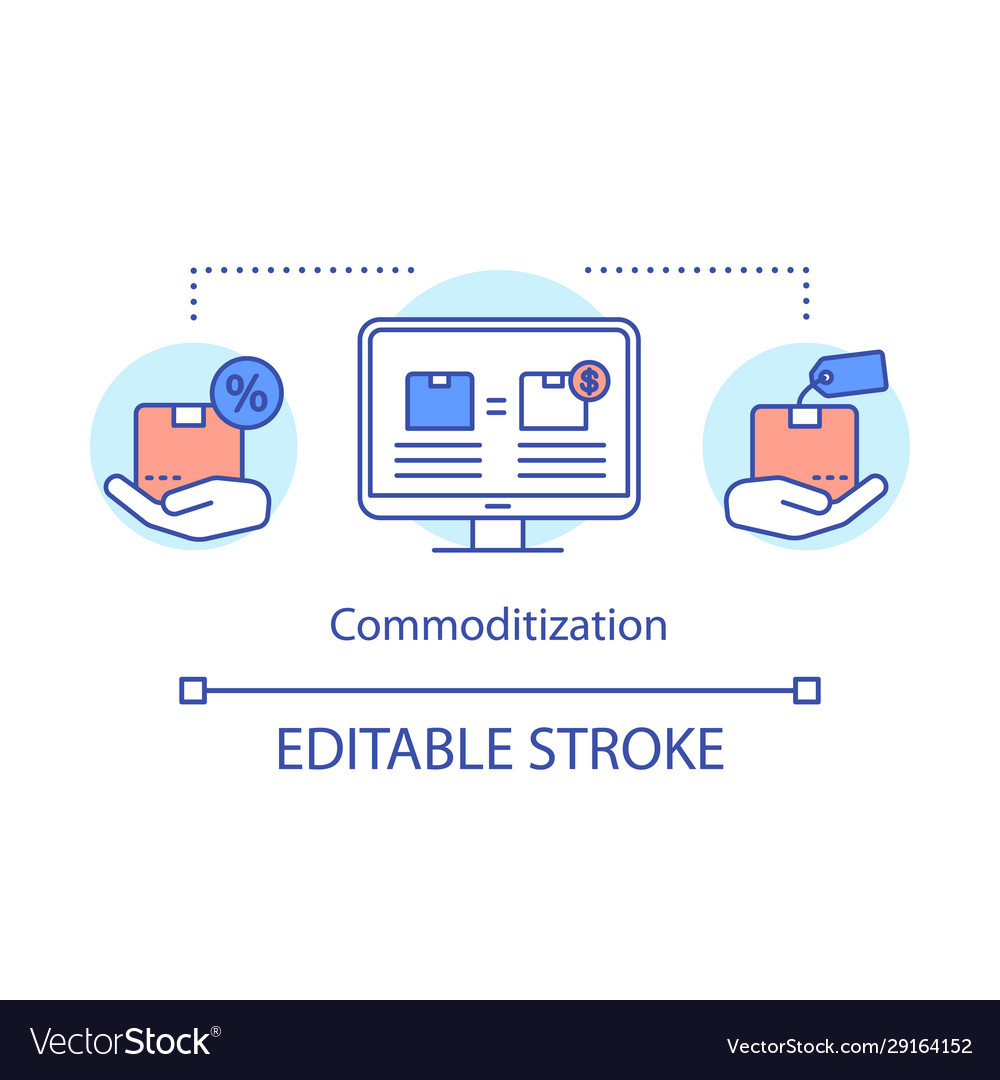 %

=

$

Commoditization

EDITABLE STROKE

VectorStock®

VectorStock.com/29164152